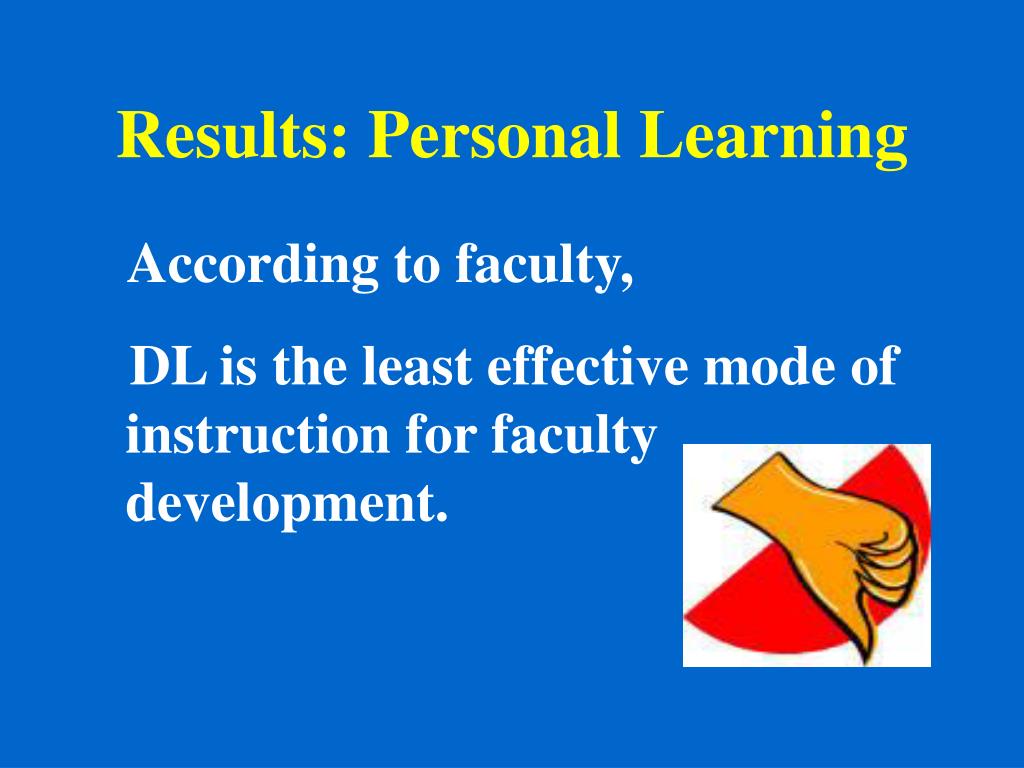 Results: Personal Learning

According to faculty,

DL is the least effective mode of instruction for faculty development.